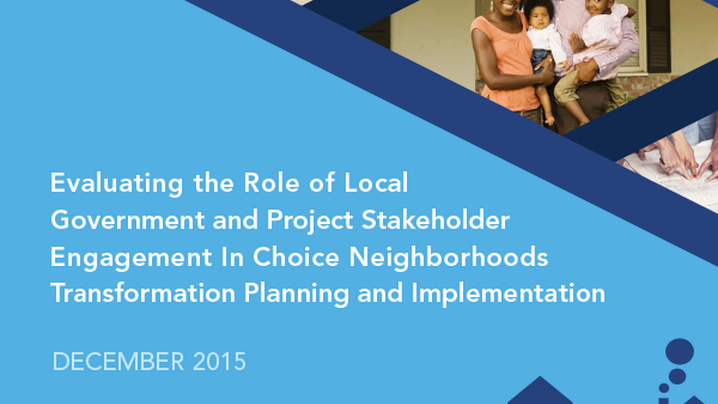 Evaluating the Role of Local Government and Project Stakeholder Engagement In Choice Neighborhoods Transformation Planning and Implementation

DECEMBER 2015